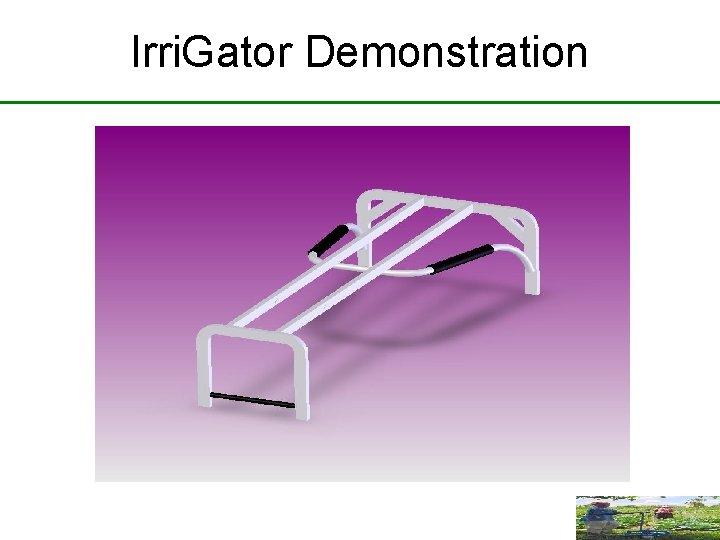 IrriGator Demonstration